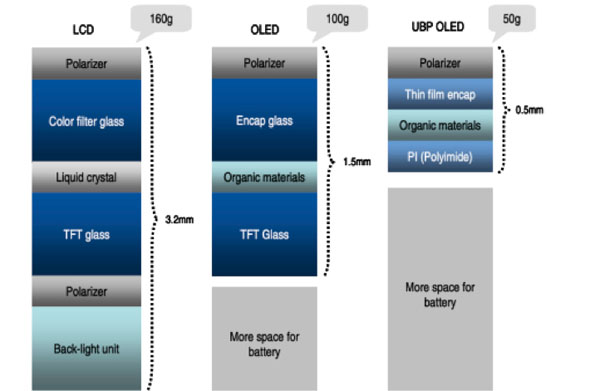 LCD

160g

Polarizer

Color filter glass

Liquid crystal

TFT glass

Polarizer

Back-light unit

3.2mm

OLED

100g

Polarizer

Encap glass

Organic materials

TFT Glass

1.5mm

More space for battery

UBP OLED

50g

Polarizer

Thin film encap

Organic materials

PI (Polyimide)

0.5mm

More space for battery